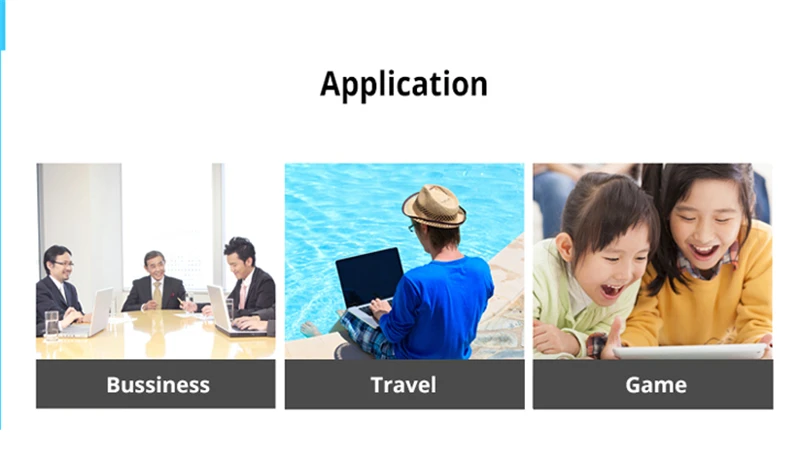 Application

Bussiness

Travel

Game